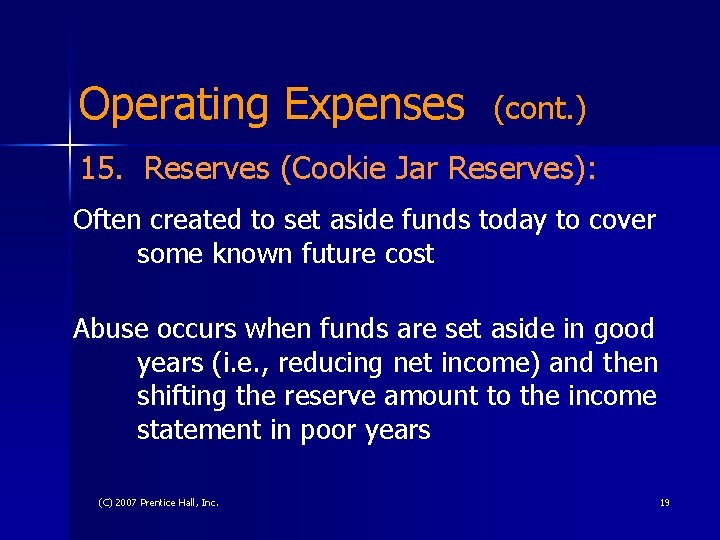 Operating Expenses (cont.)

15. Reserves (Cookie Jar Reserves):

Often created to set aside funds today to cover some known future cost

Abuse occurs when funds are set aside in good years (i.e., reducing net income) and then shifting the reserve amount to the income statement in poor years

(C) 2007 Prentice Hall, Inc.

19